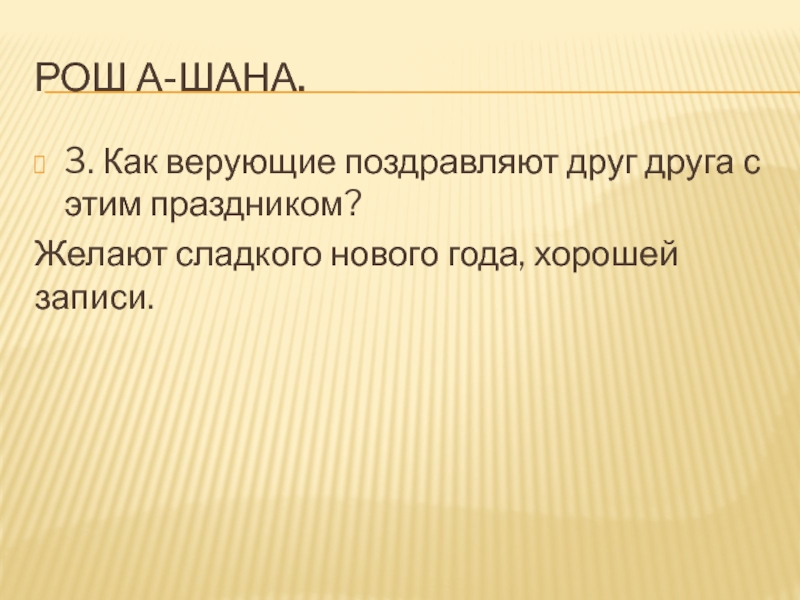 РОШ А-ШАНА.

3. Как верующие поздравляют друг друга с этим праздником?

Желают сладкого нового года, хорошей записи.